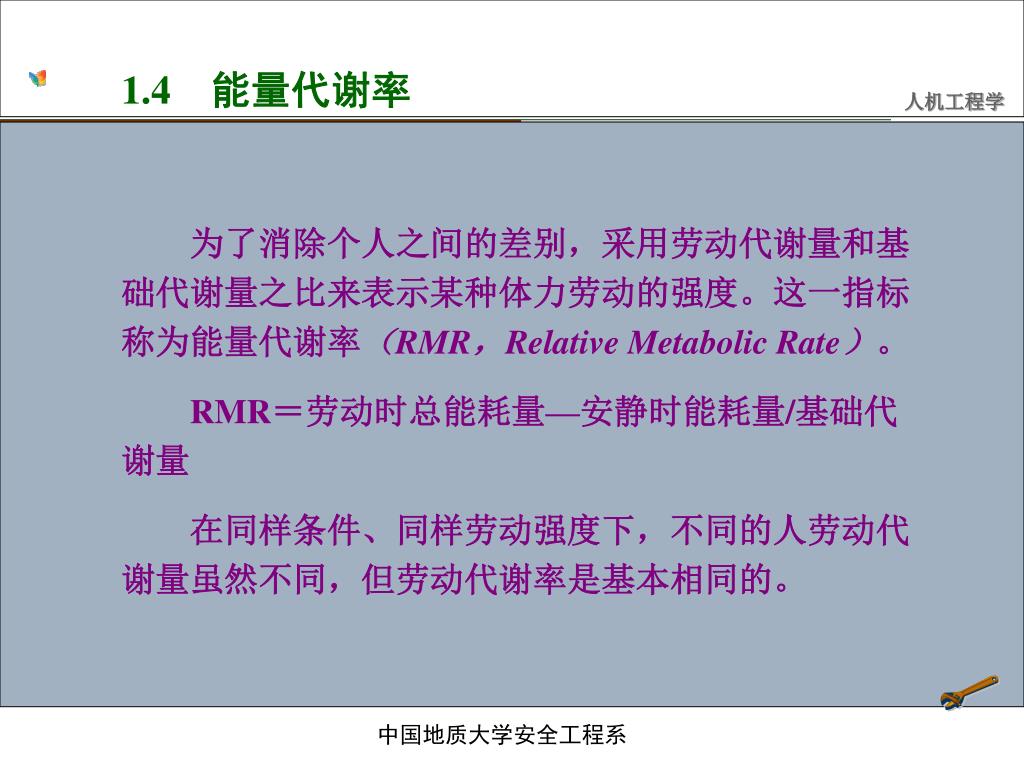 1.4 能量代谢率

人机工程学

为了消除个人之间的差别，采用劳动代谢量和基础代谢量之比来表示某种体力劳动的强度。这一指标称为能量代谢率（RMR，Relative Metabolic Rate）。

RMR＝劳动时总能耗量—安静时能耗量/基础代谢量

在同样条件、同样劳动强度下，不同的人劳动代谢量虽然不同，但劳动代谢率是基本相同的。

中国地质大学安全工程系